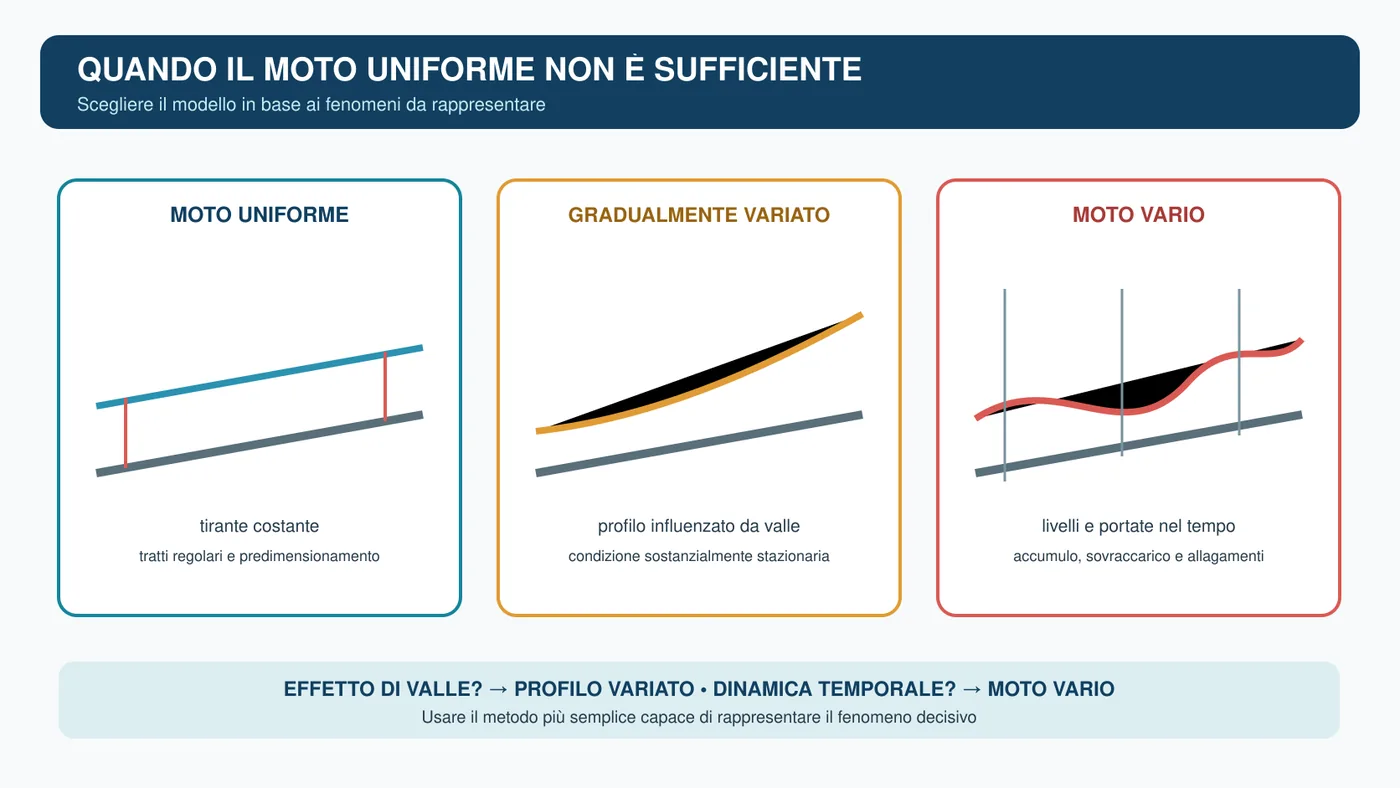 QUANDO IL MOTO UNIFORME NON È SUFFICIENTE
Scegliere il modello in base ai fenomeni da rappresentare

MOTO UNIFORME

tirante costante
tratti regolari e predimensionamento

GRADUALMENTE VARIATO

profilo influenzato da valle
condizione sostanzialmente stazionaria

MOTO VARIO

livelli e portate nel tempo
accumulo, sovraccarico e allagamenti

EFFETTO DI VALLE? → PROFILO VARIATO • DINAMICA TEMPORALE? → MOTO VARIO
Usare il metodo più semplice capace di rappresentare il fenomeno decisivo